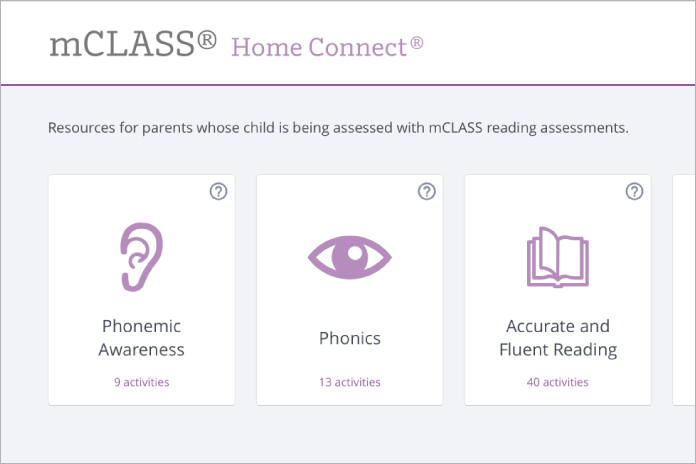 mCLASS® Home Connect®

Resources for parents whose child is being assessed with mCLASS reading assessments.

?

Phonemic Awareness

9 activities

?

Phonics

13 activities

?

Accurate and Fluent Reading

40 activities